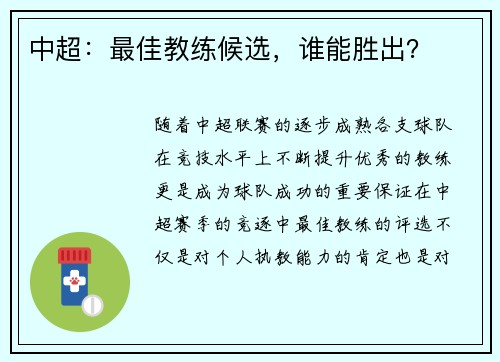 中超：最佳教练候选，谁能胜出？

随着中超联赛的逐步成熟各支球队在竞技水平上不断提升优秀的教练更是成为球队成功的重要保证在中超赛季的竞逐中最佳教练的评选不仅是对个人执教能力的肯定也是对